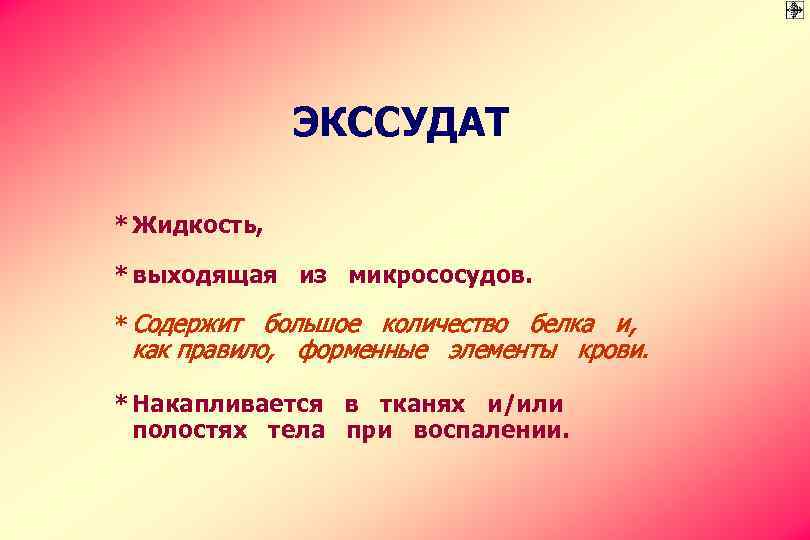 ЭКССУДАТ

* Жидкость,

* выходящая из микрососудов.

* Содержит большое количество белка и, как правило, форменные элементы крови.

* Накапливается в тканях и/или полостях тела при воспалении.